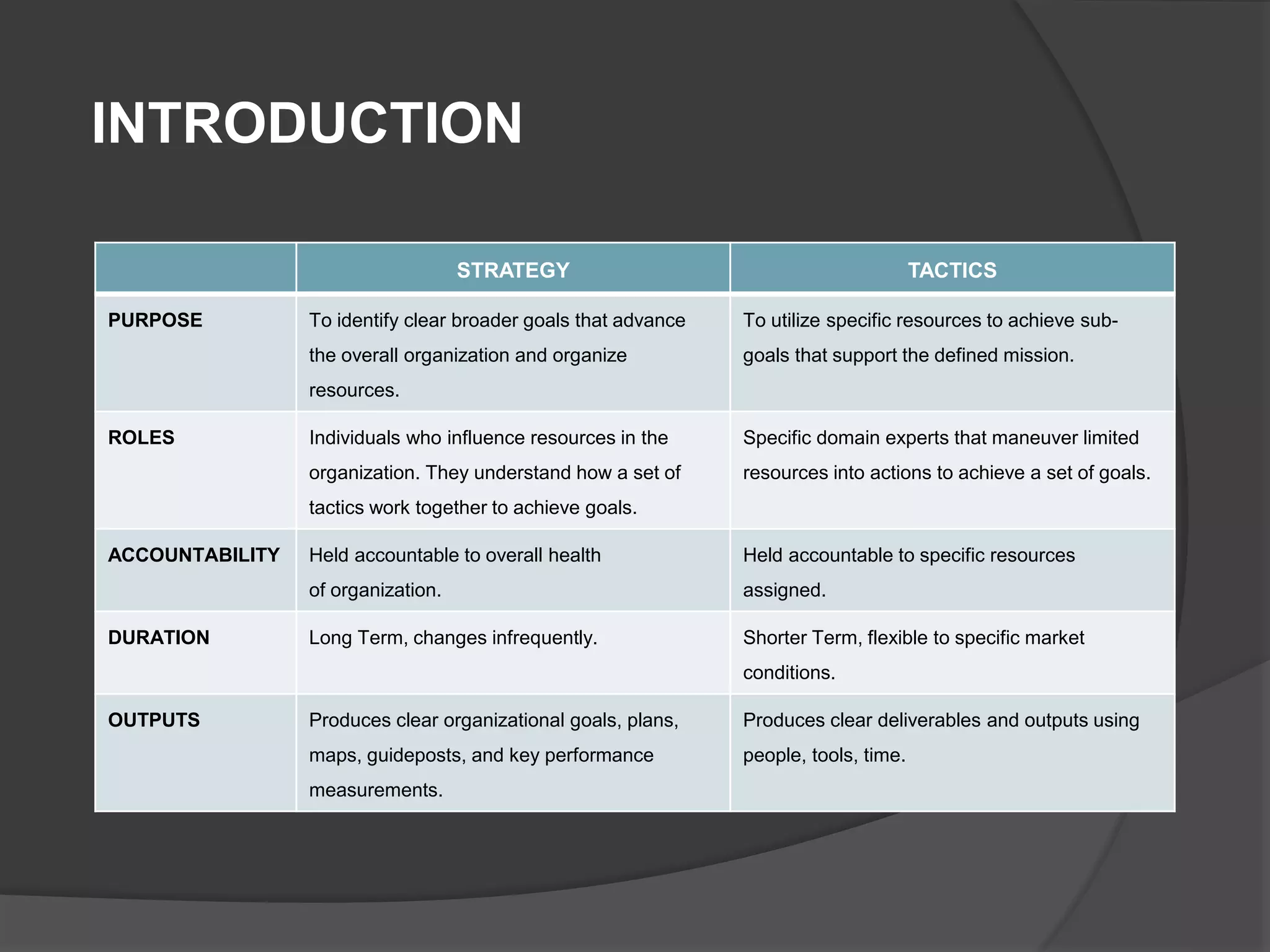 INTRODUCTION

| | STRATEGY | TACTICS |
|---|---|---|
| PURPOSE | To identify clear broader goals that advance the overall organization and organize resources. | To utilize specific resources to achieve sub-goals that support the defined mission. |
| ROLES | Individuals who influence resources in the organization. They understand how a set of tactics work together to achieve goals. | Specific domain experts that maneuver limited resources into actions to achieve a set of goals. |
| ACCOUNTABILITY | Held accountable to overall health of organization. | Held accountable to specific resources assigned. |
| DURATION | Long Term, changes infrequently. | Shorter Term, flexible to specific market conditions. |
| OUTPUTS | Produces clear organizational goals, plans, maps, guideposts, and key performance measurements. | Produces clear deliverables and outputs using people, tools, time. |